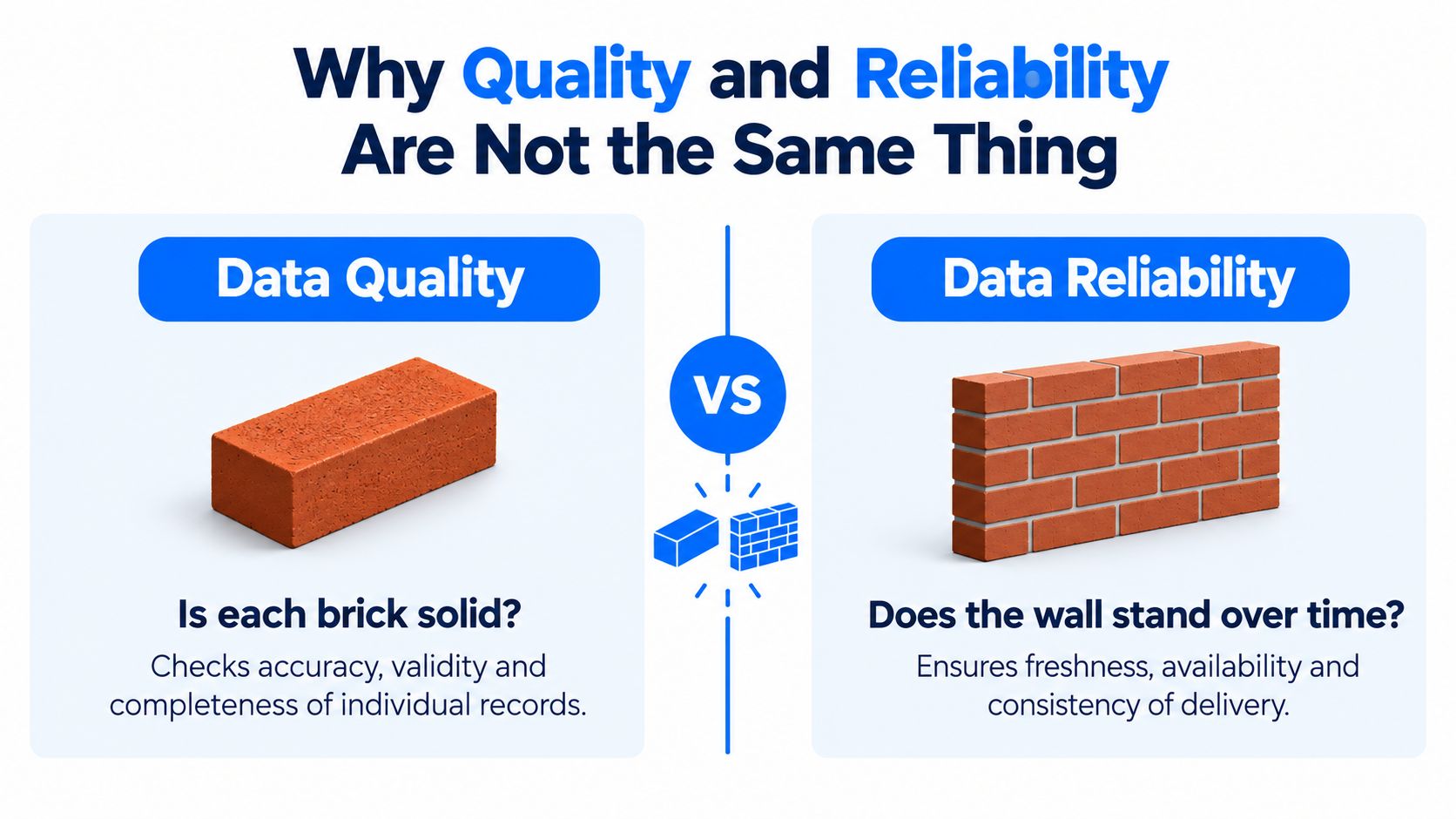 Why Quality and Reliability Are Not the Same Thing

Data Quality

Is each brick solid?

Checks accuracy, validity and completeness of individual records.

VS

Data Reliability

Does the wall stand over time?

Ensures freshness, availability and consistency of delivery.